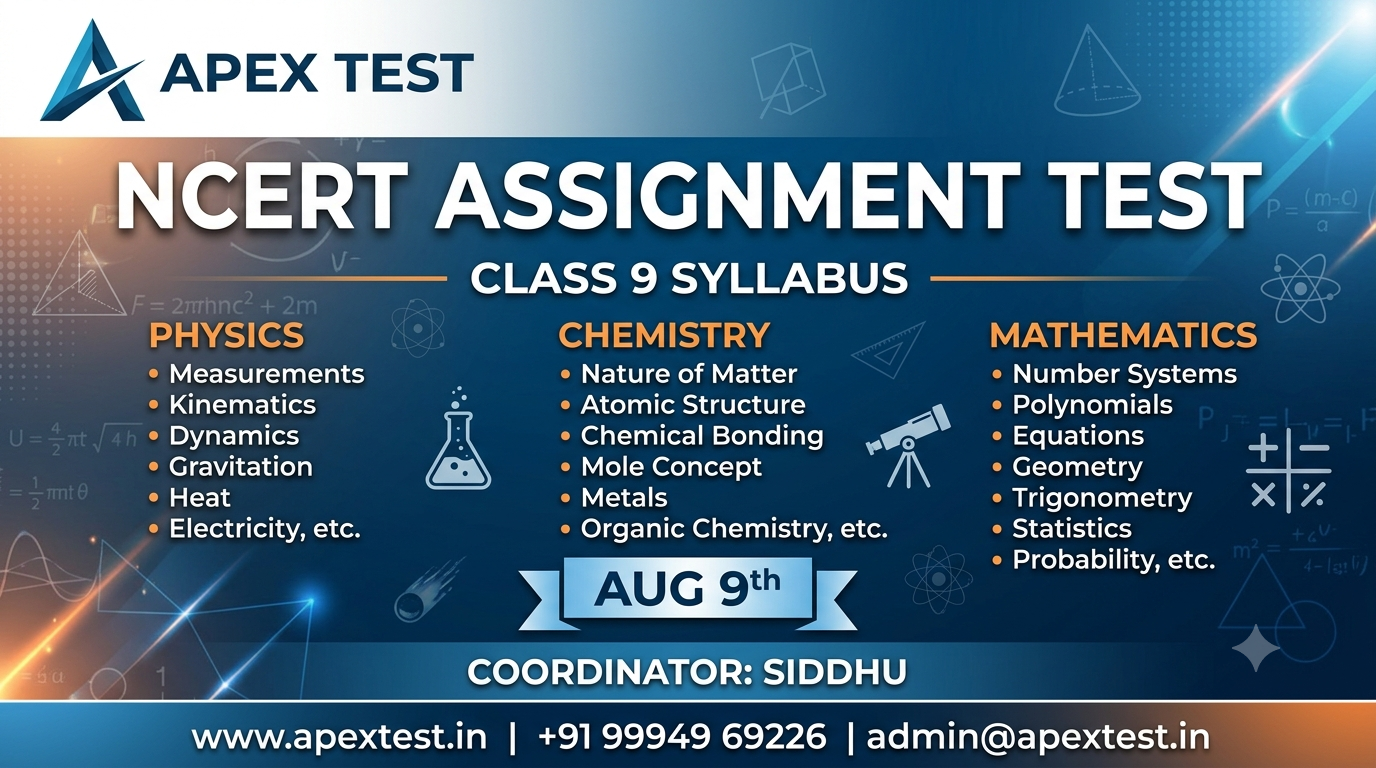 APEX TEST

NCERT ASSIGNMENT TEST

CLASS 9 SYLLABUS

PHYSICS
• Measurements
• Kinematics
• Dynamics
• Gravitation
• Heat
• Electricity, etc.

CHEMISTRY
• Nature of Matter
• Atomic Structure
• Chemical Bonding
• Mole Concept
• Metals
• Organic Chemistry, etc.

MATHEMATICS
• Number Systems
• Polynomials
• Equations
• Geometry
• Trigonometry
• Statistics
• Probability, etc.

AUG 9th

COORDINATOR: SIDDHU

www.apextest.in | +91 99949 69226 | admin@apextest.in